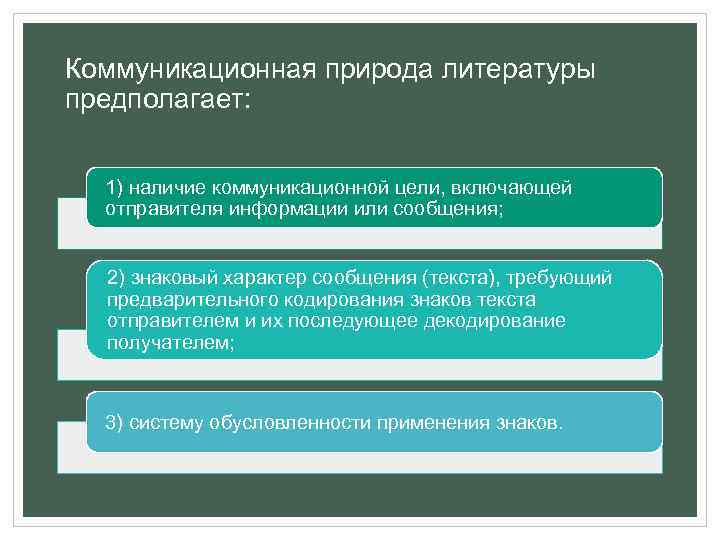 Коммуникационная природа литературы предполагает:

1) наличие коммуникационной цели, включающей отправителя информации или сообщения;

2) знаковый характер сообщения (текста), требующий предварительного кодирования знаков текста отправителем и их последующее декодирование получателем;

3) систему обусловленности применения знаков.